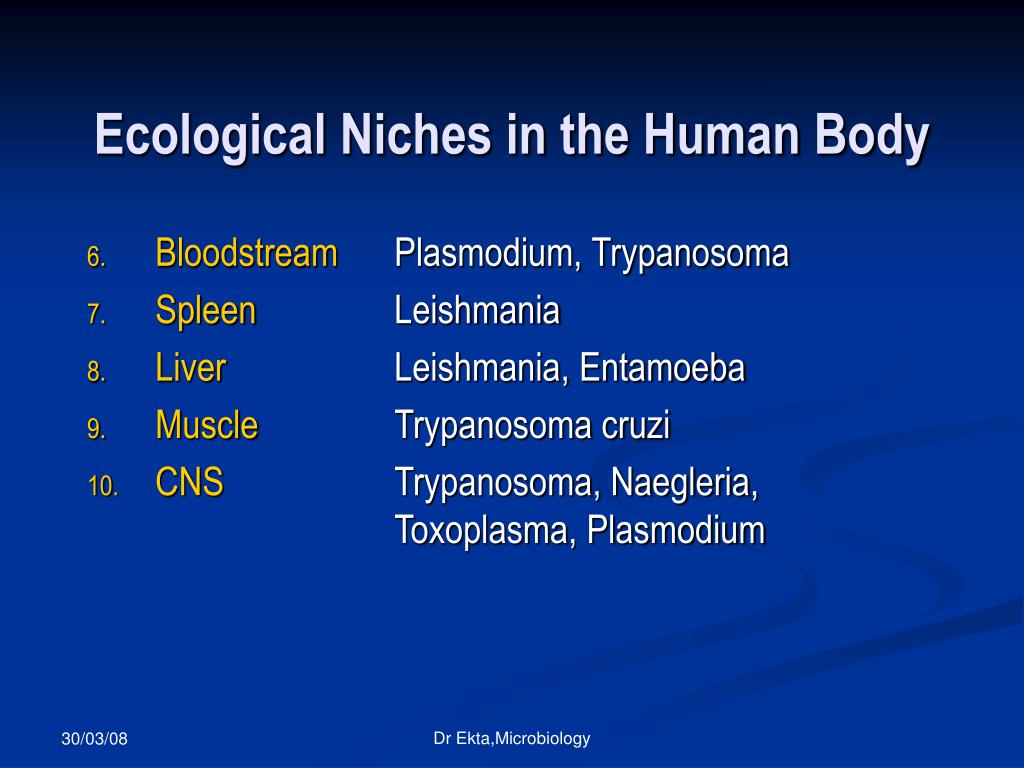 Ecological Niches in the Human Body

6. Bloodstream Plasmodium, Trypanosoma
7. Spleen Leishmania
8. Liver Leishmania, Entamoeba
9. Muscle Trypanosoma cruzi
10. CNS Trypanosoma, Naegleria, Toxoplasma, Plasmodium

30/03/08

Dr Ekta,Microbiology